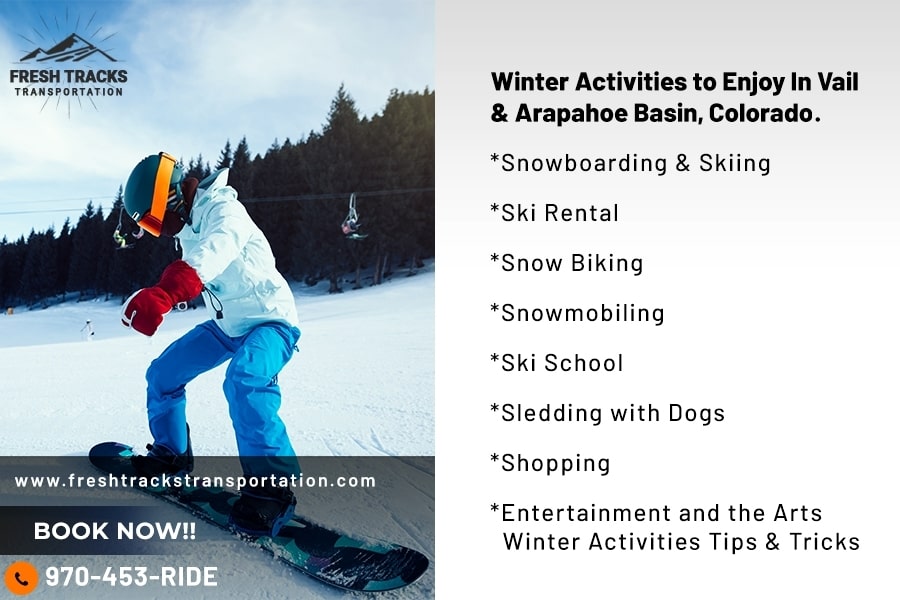 FRESH TRACKS
TRANSPORTATION

www.freshtrackstransportation.com

BOOK NOW!!

970-453-RIDE

Winter Activities to Enjoy In Vail & Arapahoe Basin, Colorado.

*Snowboarding & Skiing

*Ski Rental

*Snow Biking

*Snowmobiling

*Ski School

*Sledding with Dogs

*Shopping

*Entertainment and the Arts
Winter Activities Tips & Tricks